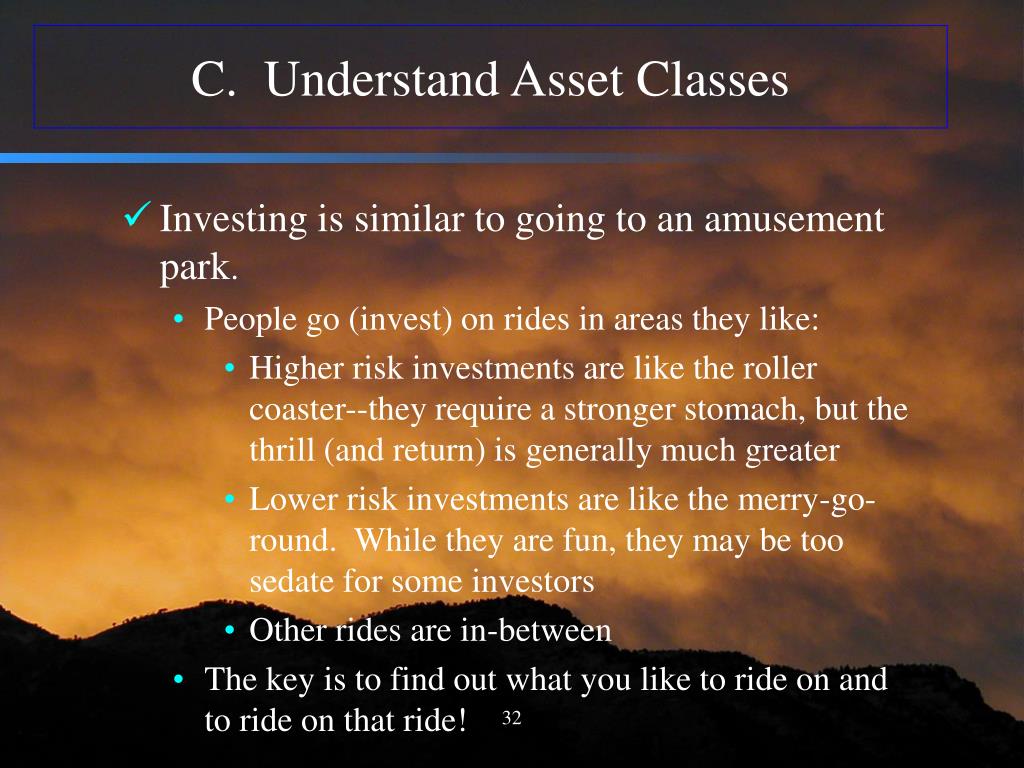 C. Understand Asset Classes

✓ Investing is similar to going to an amusement park.

• People go (invest) on rides in areas they like:

• Higher risk investments are like the roller coaster--they require a stronger stomach, but the thrill (and return) is generally much greater

• Lower risk investments are like the merry-go-round. While they are fun, they may be too sedate for some investors

• Other rides are in-between

• The key is to find out what you like to ride on and to ride on that ride!

32